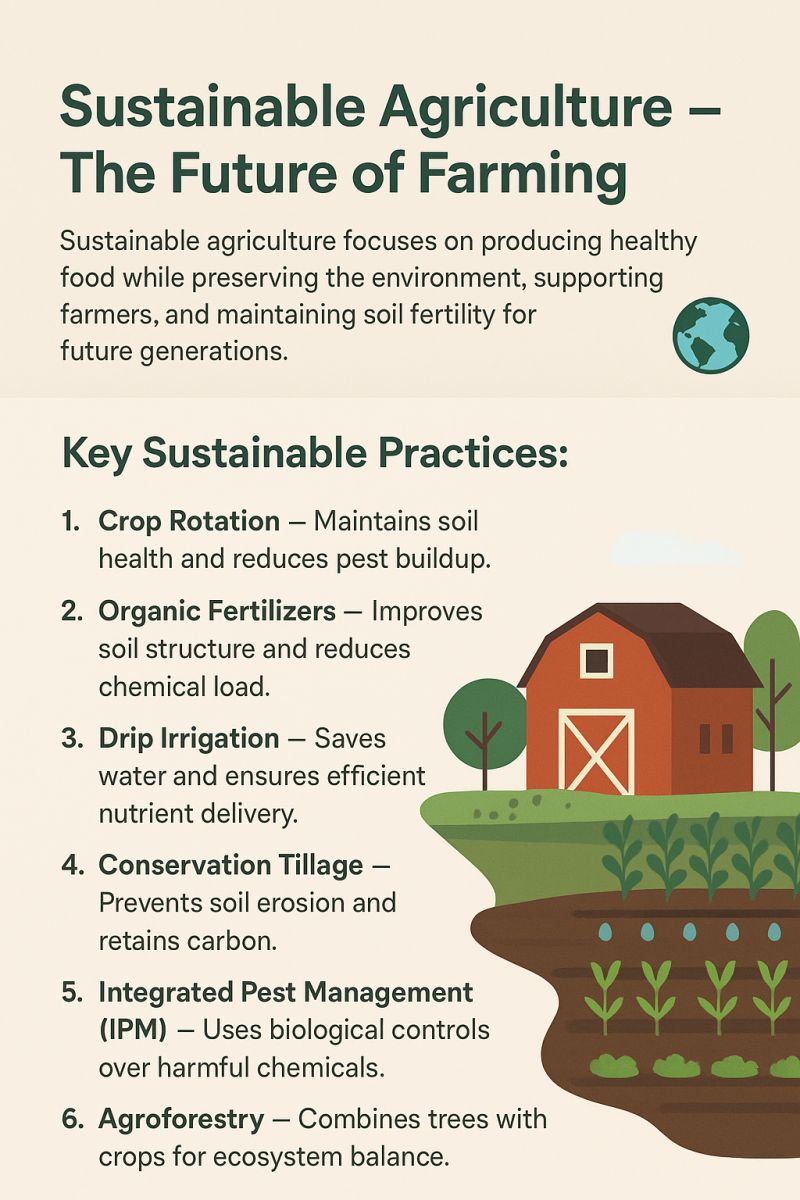 Sustainable Agriculture – The Future of Farming

Sustainable agriculture focuses on producing healthy food while preserving the environment, supporting farmers, and maintaining soil fertility for future generations.

Key Sustainable Practices:

1. Crop Rotation — Maintains soil health and reduces pest buildup.

2. Organic Fertilizers — Improves soil structure and reduces chemical load.

3. Drip Irrigation — Saves water and ensures efficient nutrient delivery.

4. Conservation Tillage — Prevents soil erosion and retains carbon.

5. Integrated Pest Management (IPM) — Uses biological controls over harmful chemicals.

6. Agroforestry — Combines trees with crops for ecosystem balance.